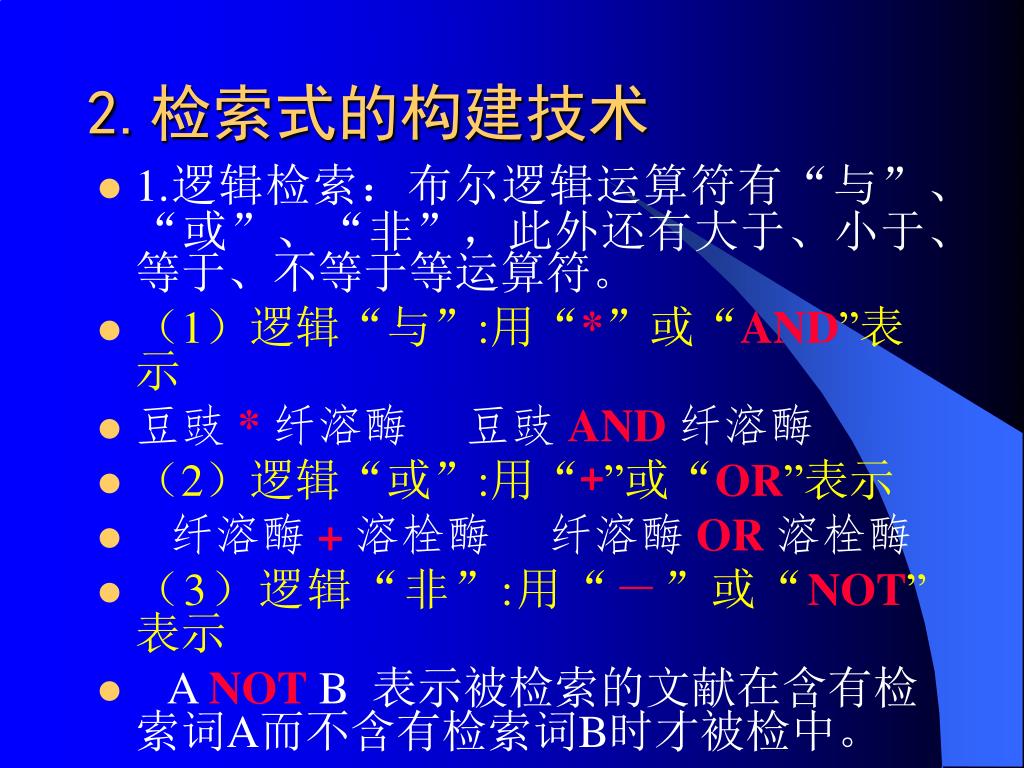 2. 检索式的构建技术

1.逻辑检索：布尔逻辑运算符有“与”、“或”、“非”，此外还有大于、小于、等于、不等于等运算符。

（1）逻辑“与”:用“*”或“AND”表示

豆豉 * 纤溶酶　豆豉 AND 纤溶酶

（2）逻辑“或”:用“+”或“OR”表示

纤溶酶 + 溶栓酶　纤溶酶 OR 溶栓酶

（3）逻辑“非”:用“－”或“NOT”表示

A NOT B 表示被检索的文献在含有检索词A而不含有检索词B时才被检中。